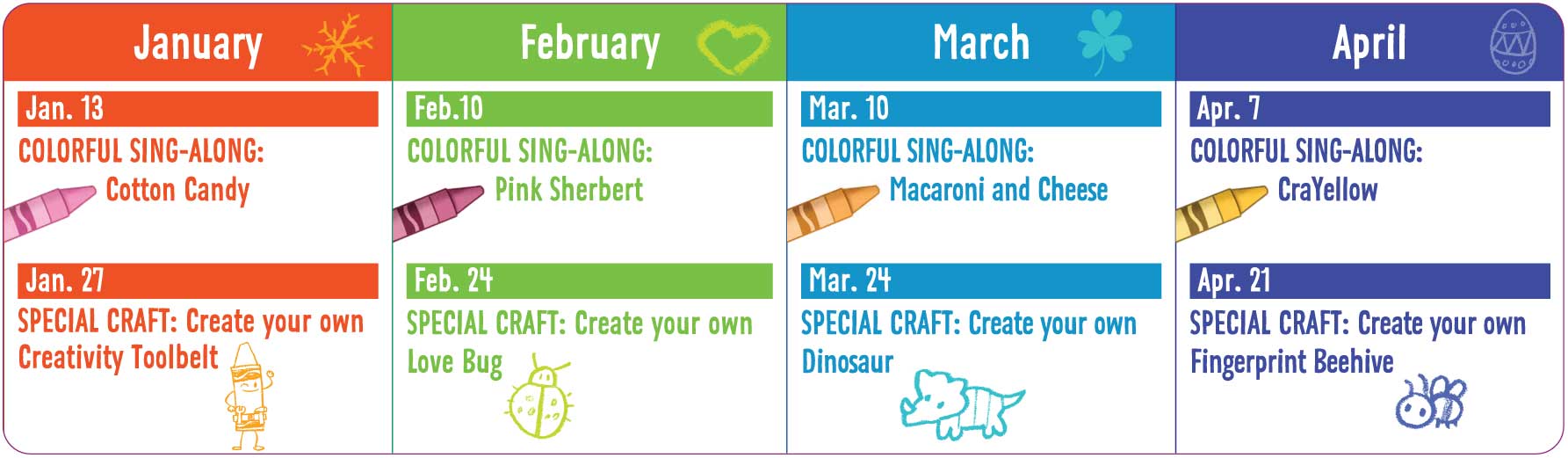 January

Jan. 13
COLORFUL SING-ALONG:
Cotton Candy

Jan. 27
SPECIAL CRAFT: Create your own Creativity Toolbelt

February

Feb.10
COLORFUL SING-ALONG:
Pink Sherbert

Feb. 24
SPECIAL CRAFT: Create your own Love Bug

March

Mar. 10
COLORFUL SING-ALONG:
Macaroni and Cheese

Mar. 24
SPECIAL CRAFT: Create your own Dinosaur

April

Apr. 7
COLORFUL SING-ALONG:
CraYellow

Apr. 21
SPECIAL CRAFT: Create your own Fingerprint Beehive